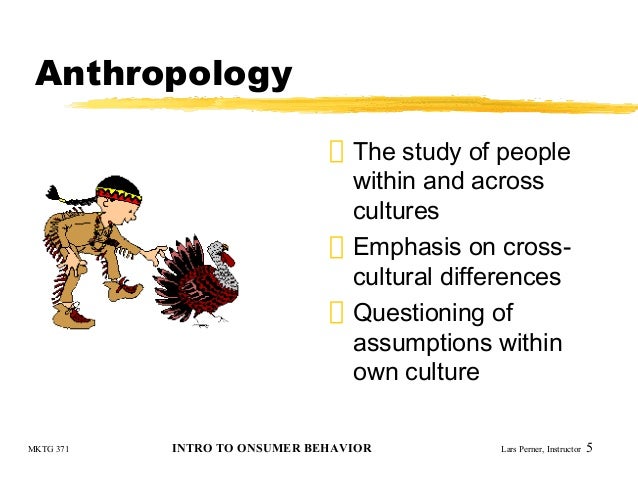 Anthropology

The study of people within and across cultures

Emphasis on cross-cultural differences

Questioning of assumptions within own culture

MKTG 371 INTRO TO ONSUMER BEHAVIOR Lars Perner, Instructor 5